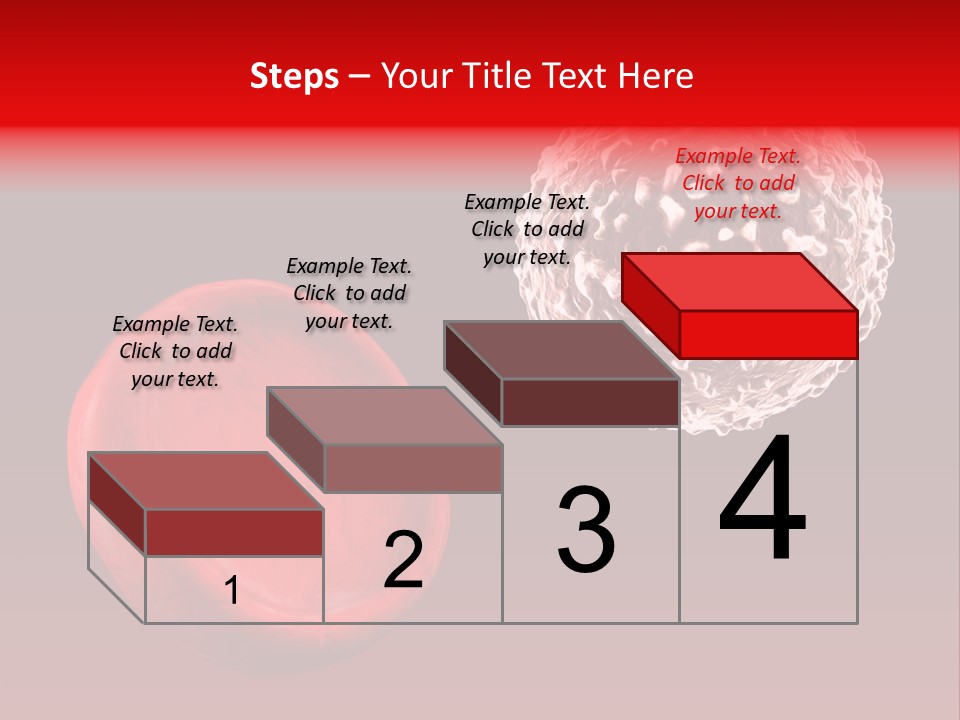 Steps – Your Title Text Here

Example Text. Click to add your text.

Example Text. Click to add your text.

Example Text. Click to add your text.

Example Text. Click to add your text.

1

2

3

4